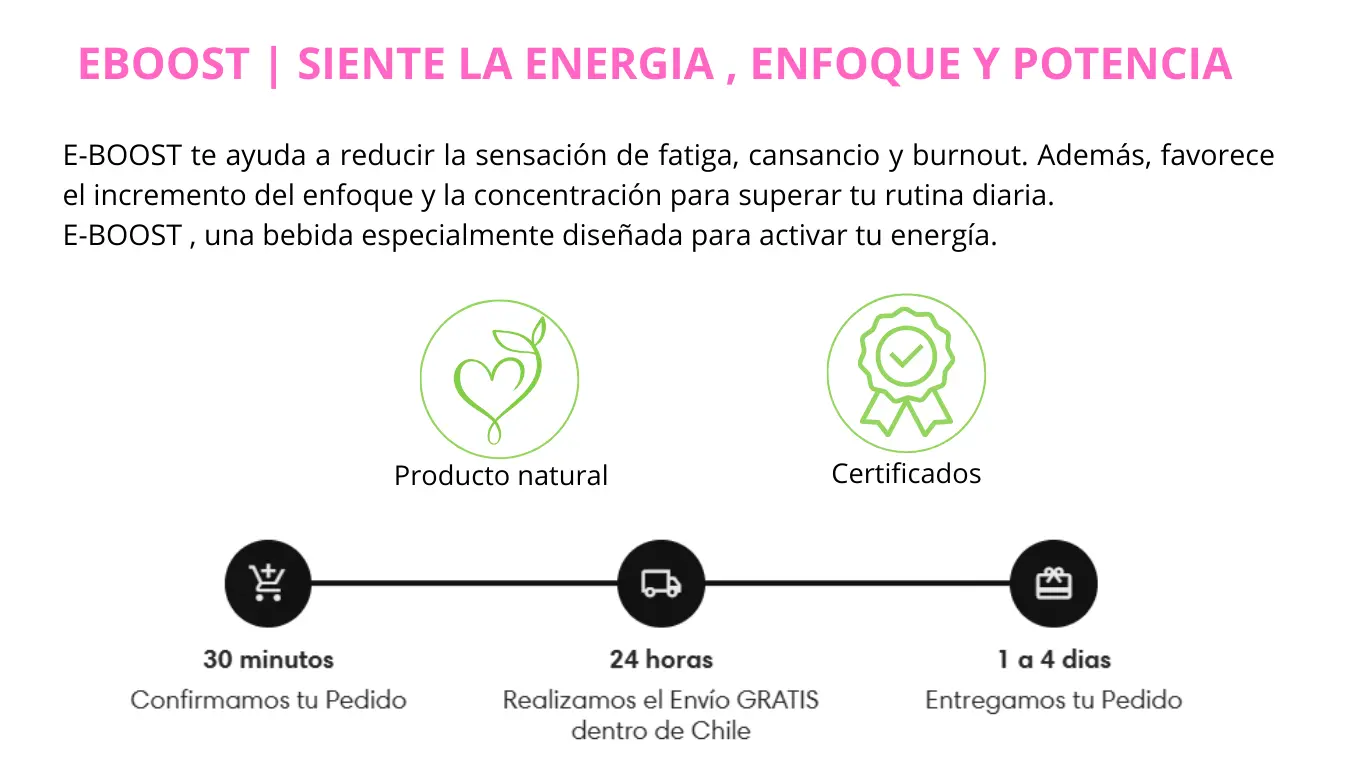 EBOOST | SIENTE LA ENERGIA , ENFOQUE Y POTENCIA

E-BOOST te ayuda a reducir la sensación de fatiga, cansancio y burnout. Además, favorece el incremento del enfoque y la concentración para superar tu rutina diaria.
E-BOOST , una bebida especialmente diseñada para activar tu energía.

Producto natural

Certificados

30 minutos
Confirmamos tu Pedido

24 horas
Realizamos el Envío GRATIS dentro de Chile

1 a 4 dias
Entregamos tu Pedido